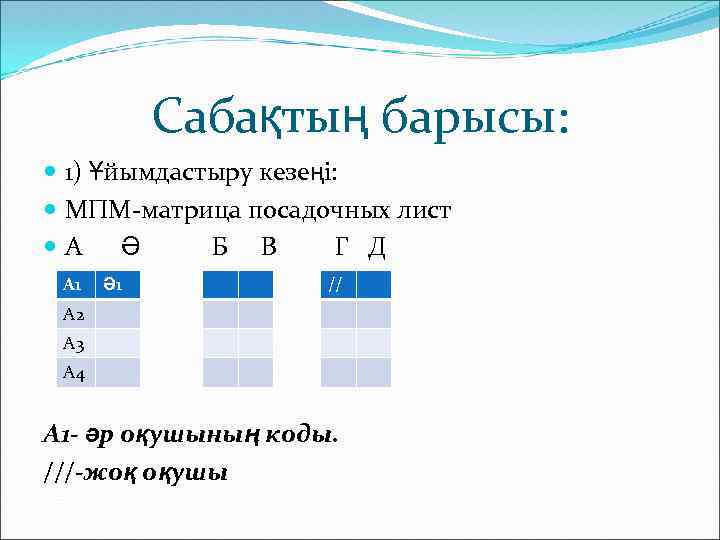 Сабақтың барысы:

1) Ұйымдастыру кезеңі:

МПМ-матрица посадочных лист

А Ә Б В Г Д

| А1 | Ә1 |
|---|---|
| А2 | |
| А3 | |
| А4 | |

| | |
|---|---|
| | |
| | |
| | |

| // | |
|---|---|
| | |
| | |
| | |

А1- әр оқушының коды.

///-жоқ оқушы